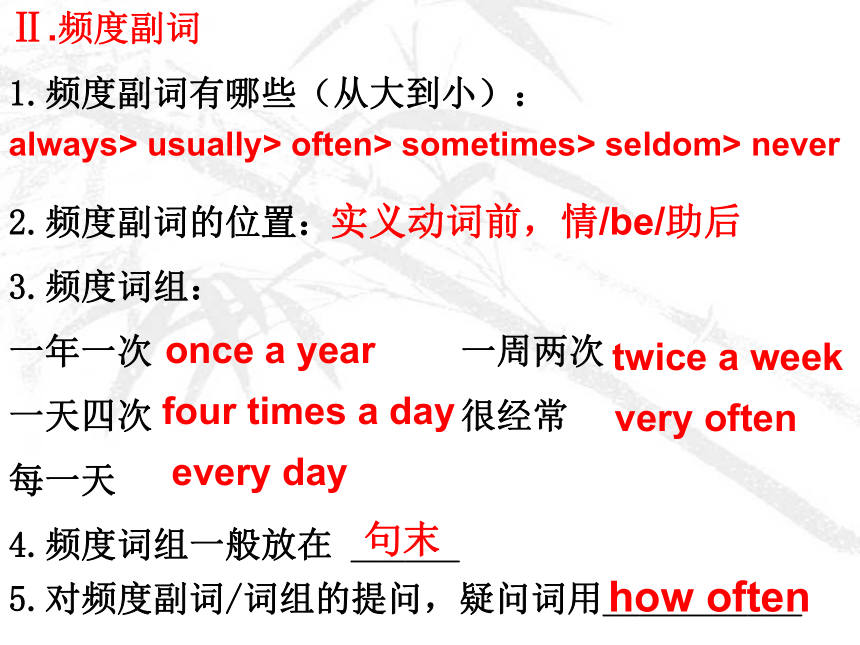 Ⅱ.频度副词

1.频度副词有哪些（从大到小）：
always> usually> often> sometimes> seldom> never

2.频度副词的位置：实义动词前，情/be/助后

3.频度词组：
一年一次 once a year 一周两次 twice a week
一天四次 four times a day 很经常 very often
每一天 every day

4.频度词组一般放在 句末

5.对频度副词/词组的提问，疑问词用 how often